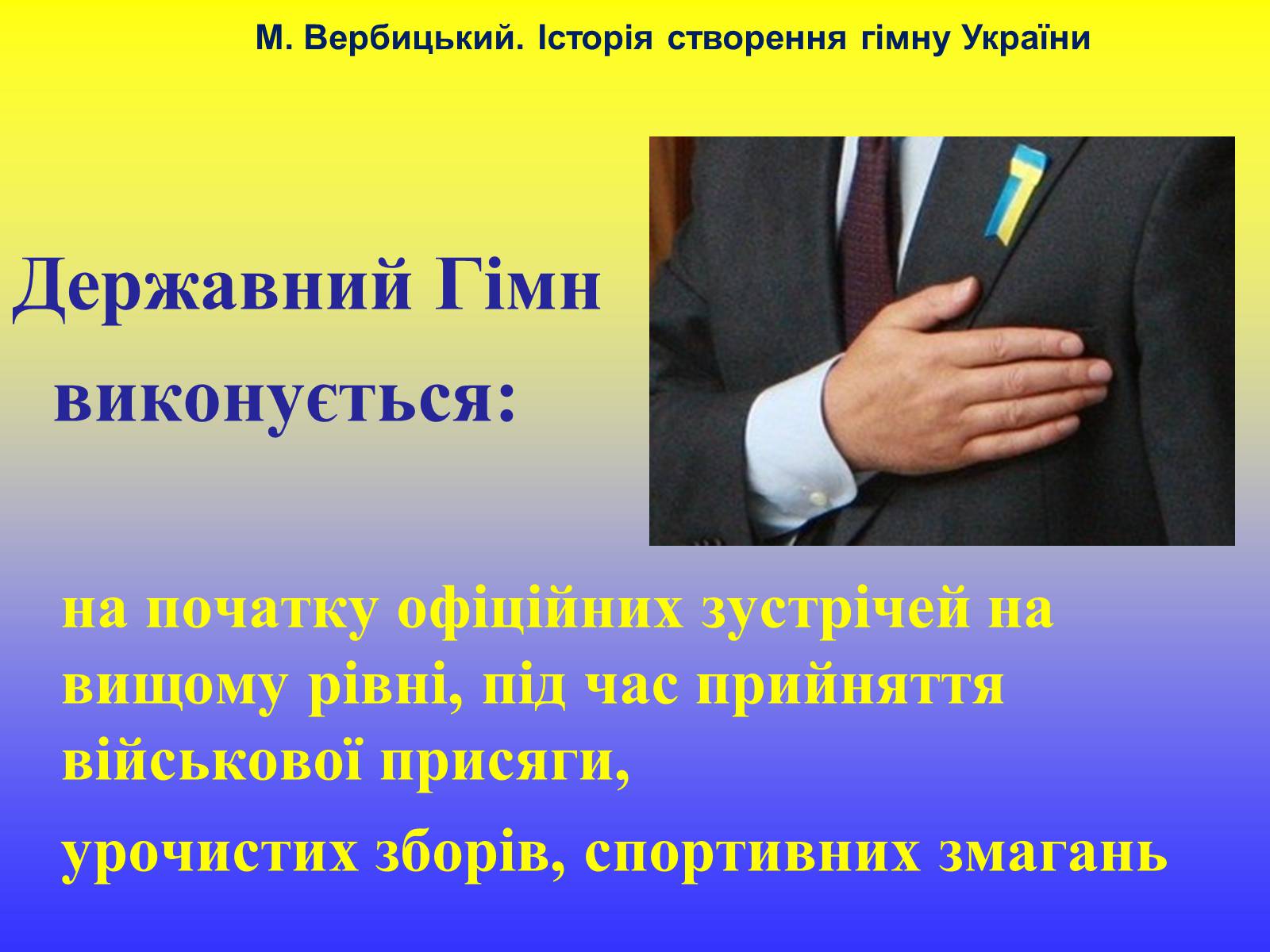 М. Вербицький. Історія створення гімну України

Державний Гімн виконується:

на початку офіційних зустрічей на вищому рівні, під час прийняття військової присяги,

урочистих зборів, спортивних змагань